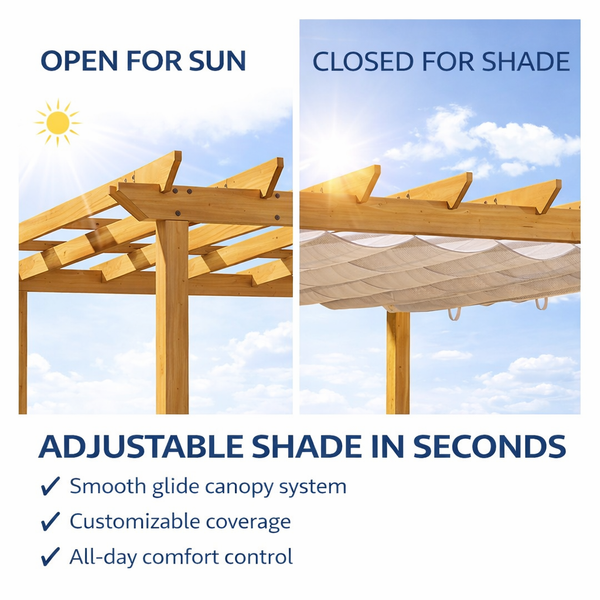 OPEN FOR SUN

CLOSED FOR SHADE

ADJUSTABLE SHADE IN SECONDS

✓ Smooth glide canopy system

✓ Customizable coverage

✓ All-day comfort control